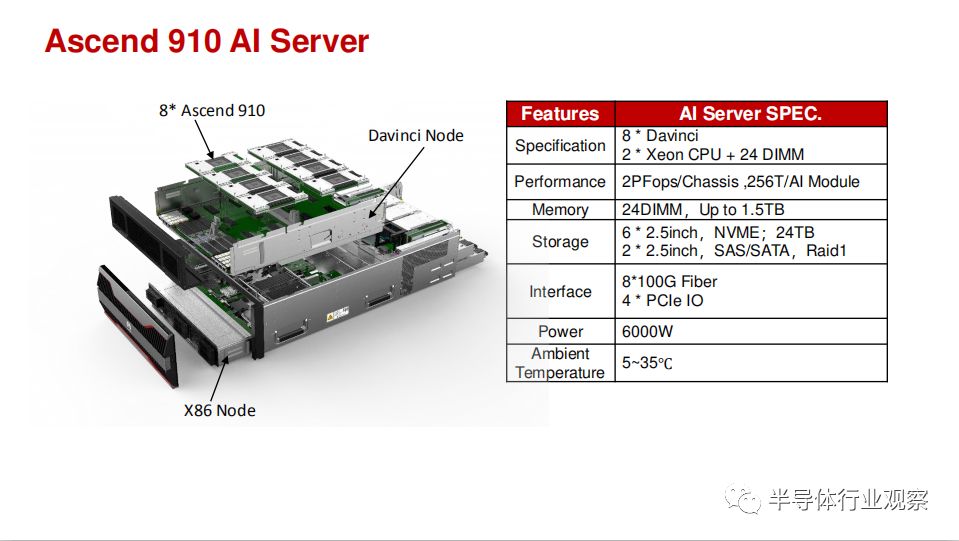 Ascend 910 AI Server

8* Ascend 910

Davinci Node

X86 Node

| Features | AI Server SPEC. |
|---|---|
| Specification | 8 * Davinci 2 * Xeon CPU + 24 DIMM |
| Performance | 2PFops/Chassis ,256T/AI Module |
| Memory | 24DIMM，Up to 1.5TB |
| Storage | 6 * 2.5inch，NVME；24TB 2 * 2.5inch，SAS/SATA，Raid1 |
| Interface | 8*100G Fiber 4 * PCIe IO |
| Power | 6000W |
| Ambient Temperature | 5~35℃ |

半导体行业观察